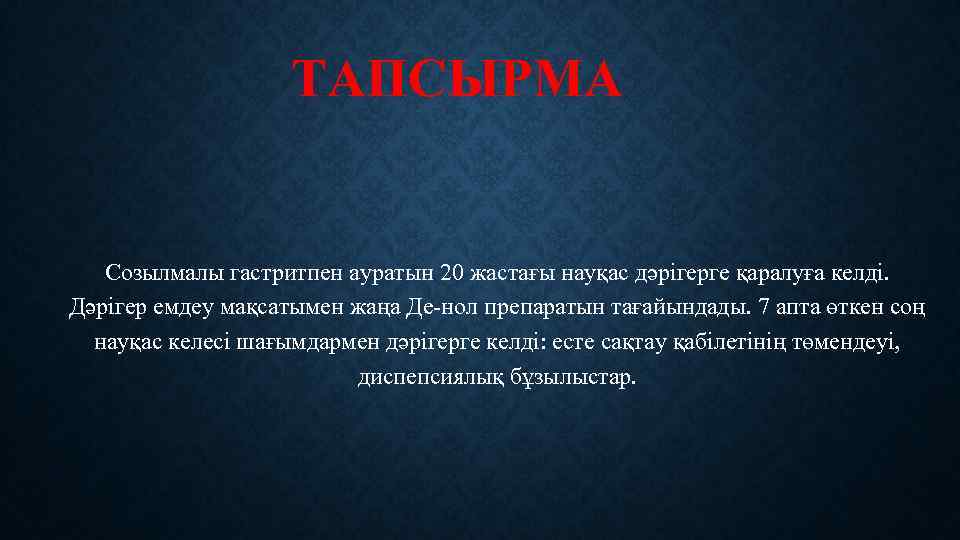 ТАПСЫРМА

Созылмалы гастритпен ауратын 20 жастағы науқас дәрігерге қаралуға келді. Дәрігер емдеу мақсатымен жаңа Де-нол препаратын тағайындады. 7 апта өткен соң науқас келесі шағымдармен дәрігерге келді: есте сақтау қабілетінің төмендеуі, диспепсиялық бұзылыстар.